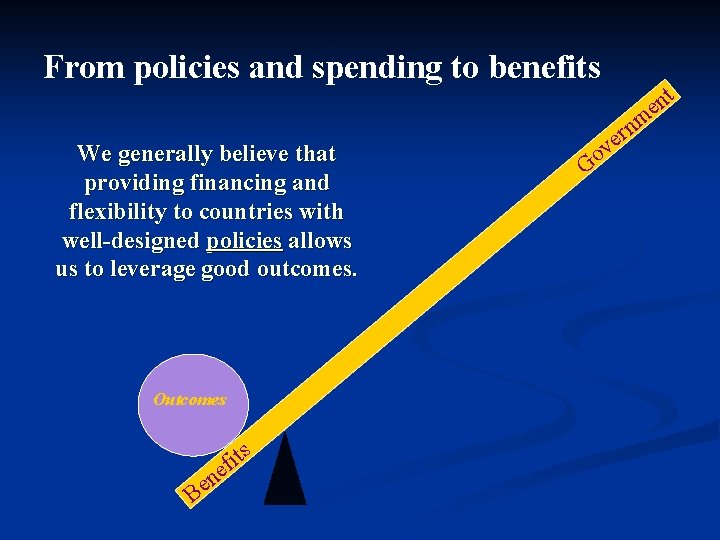 From policies and spending to benefits

We generally believe that providing financing and flexibility to countries with well-designed policies allows us to leverage good outcomes.

Government

Outcomes

Benefits